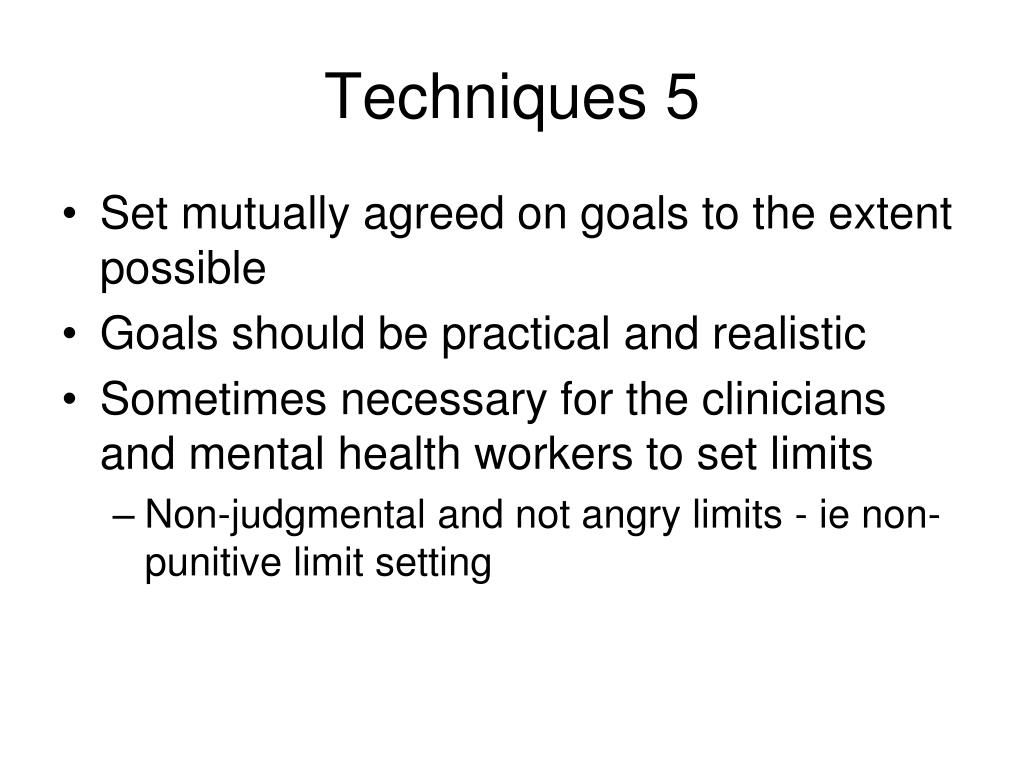 Techniques 5

• Set mutually agreed on goals to the extent possible
• Goals should be practical and realistic
• Sometimes necessary for the clinicians and mental health workers to set limits
– Non-judgmental and not angry limits - ie non-punitive limit setting